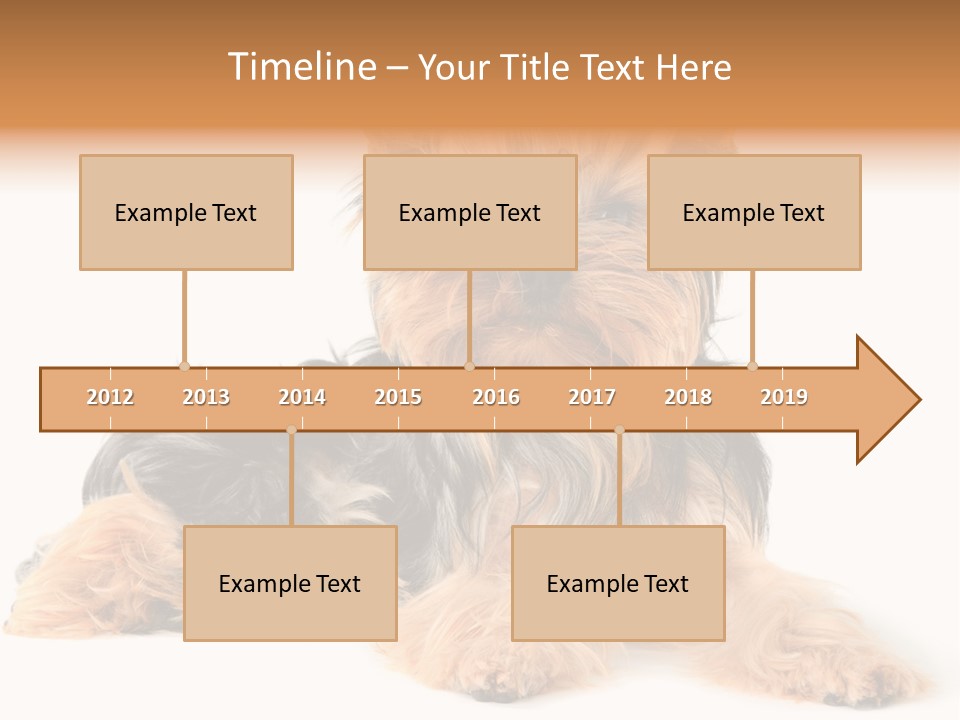 Timeline – Your Title Text Here

Example Text

Example Text

Example Text

2012 2013 2014 2015 2016 2017 2018 2019

Example Text

Example Text